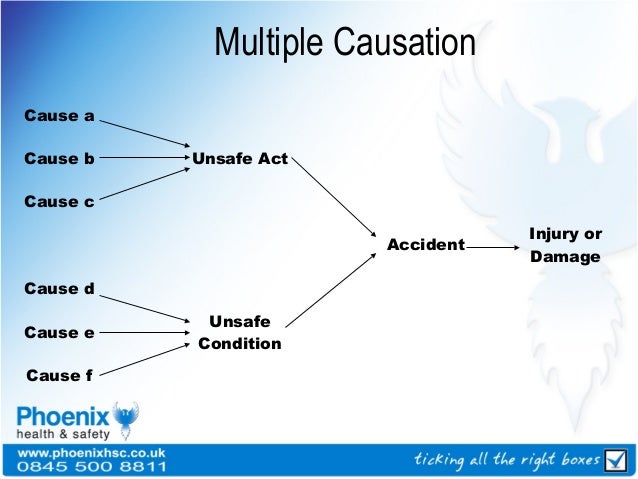 Multiple Causation

Cause a
Cause b
Cause c

Unsafe Act

Cause d
Cause e
Cause f

Unsafe Condition

Accident

Injury or Damage

Phoenix health & safety

www.phoenixhsc.co.uk
0845 500 8811

ticking all the right boxes